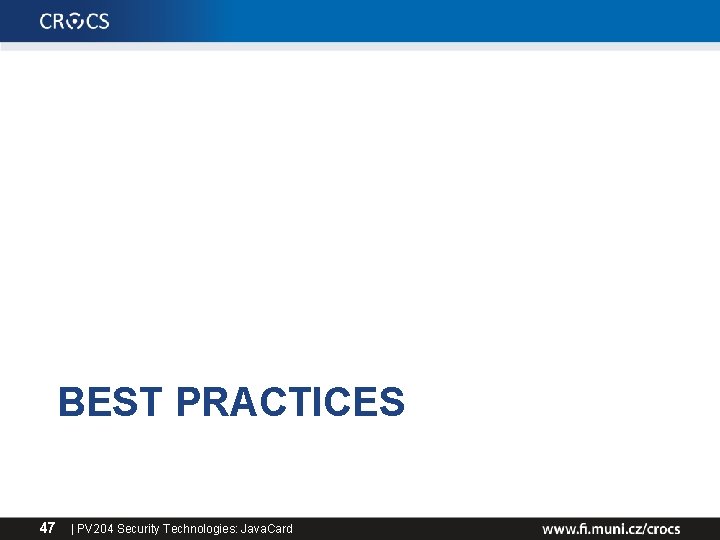 CROCS

BEST PRACTICES

47 | PV204 Security Technologies: JavaCard

www.fi.muni.cz/crocs